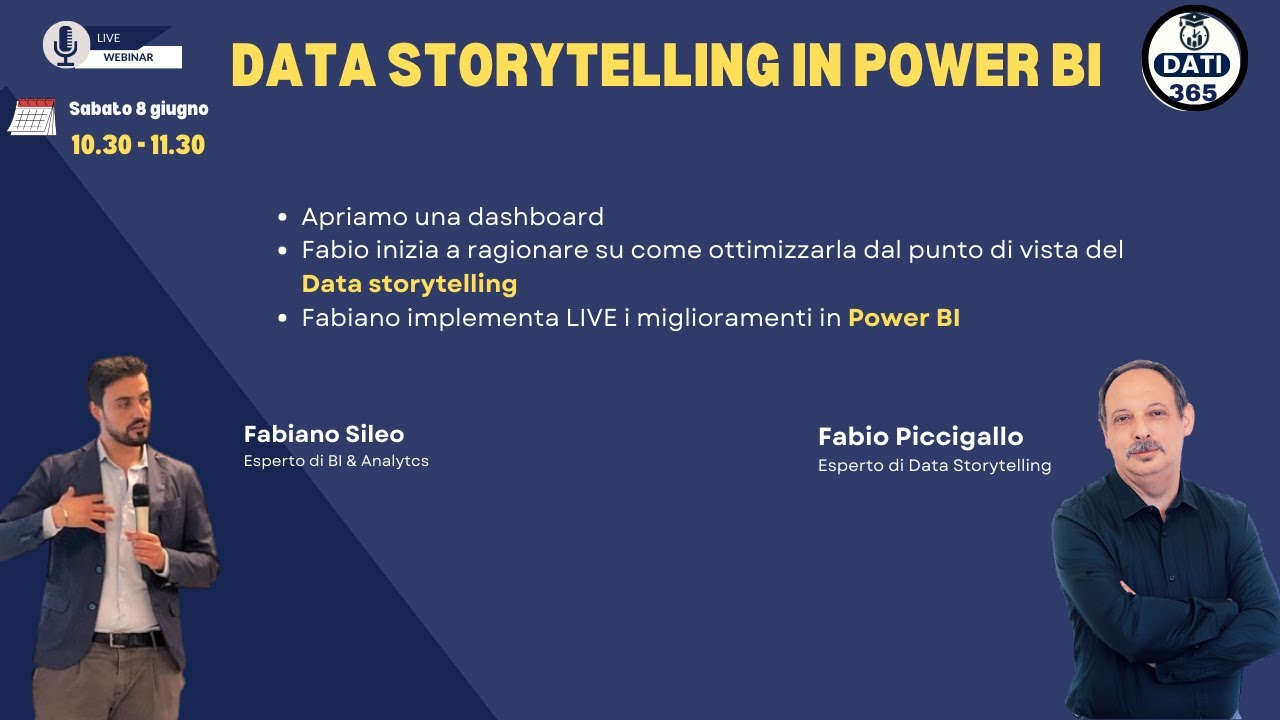 LIVE
WEBINAR

DATA STORYTELLING IN POWER BI

DATI 365

Sabato 8 giugno
10.30 - 11.30

- Apriamo una dashboard
- Fabio inizia a ragionare su come ottimizzarla dal punto di vista del Data storytelling
- Fabiano implementa LIVE i miglioramenti in Power BI

Fabiano Sileo
Esperto di BI & Analytcs

Fabio Piccigallo
Esperto di Data Storytelling